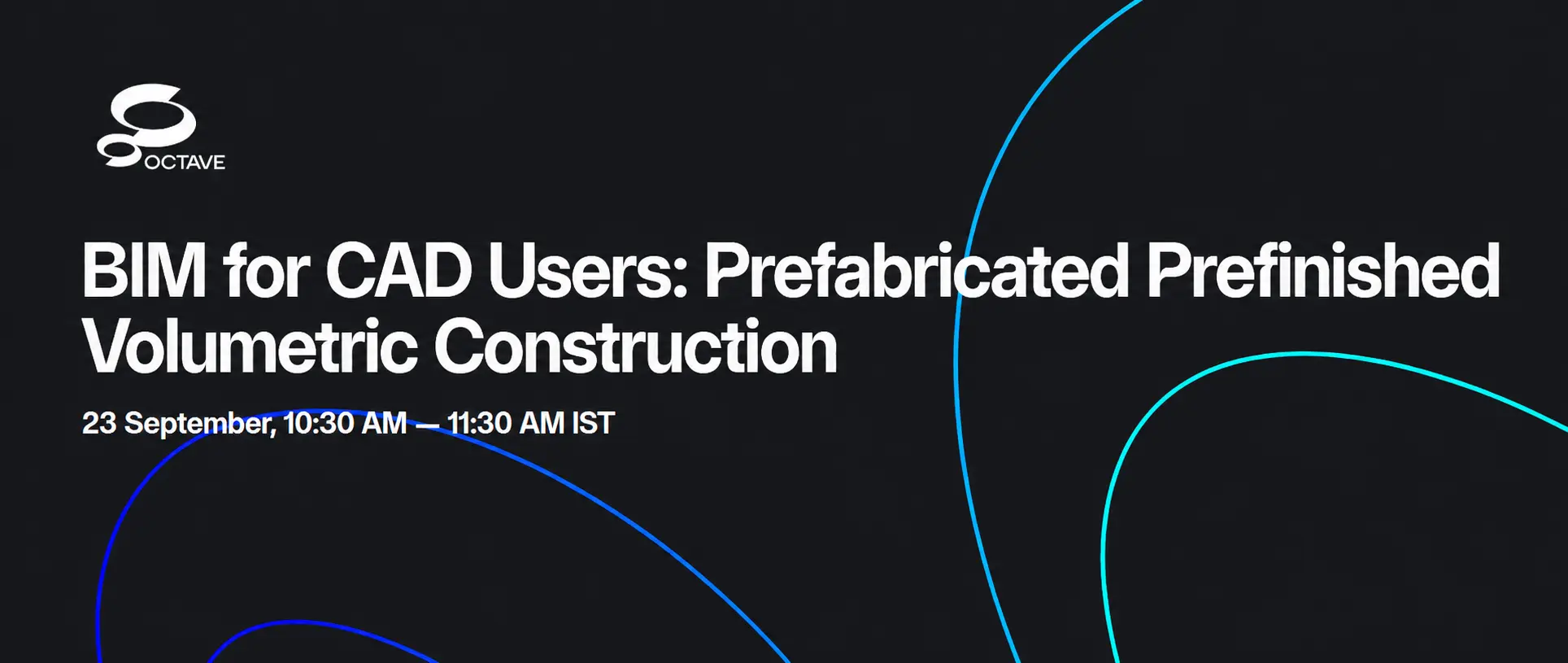 OCTAVE

BIM for CAD Users: Prefabricated Prefinished Volumetric Construction

23 September, 10:30 AM — 11:30 AM IST